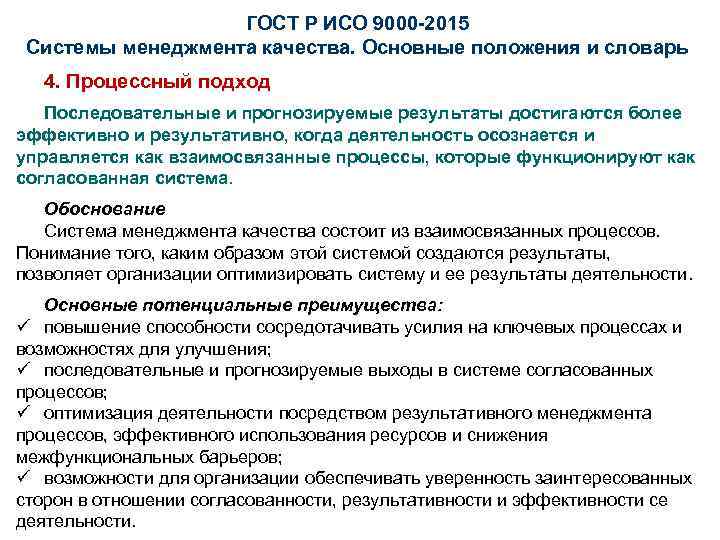 ГОСТ Р ИСО 9000-2015
Системы менеджмента качества. Основные положения и словарь

4. Процессный подход

Последовательные и прогнозируемые результаты достигаются более эффективно и результативно, когда деятельность осознается и управляется как взаимосвязанные процессы, которые функционируют как согласованная система.

Обоснование
Система менеджмента качества состоит из взаимосвязанных процессов. Понимание того, каким образом этой системой создаются результаты, позволяет организации оптимизировать систему и ее результаты деятельности.

Основные потенциальные преимущества:
✓ повышение способности сосредотачивать усилия на ключевых процессах и возможностях для улучшения;
✓ последовательные и прогнозируемые выходы в системе согласованных процессов;
✓ оптимизация деятельности посредством результативного менеджмента процессов, эффективного использования ресурсов и снижения межфункциональных барьеров;
✓ возможности для организации обеспечивать уверенность заинтересованных сторон в отношении согласованности, результативности и эффективности се деятельности.